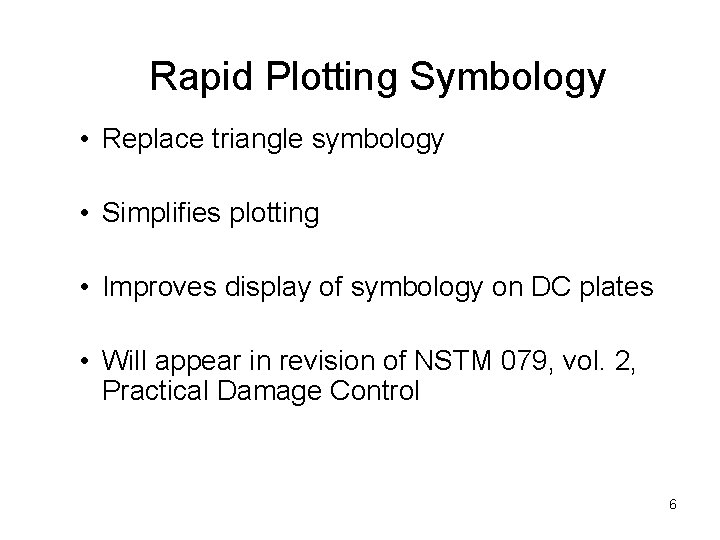 Rapid Plotting Symbology

• Replace triangle symbology

• Simplifies plotting

• Improves display of symbology on DC plates

• Will appear in revision of NSTM 079, vol. 2, Practical Damage Control

6